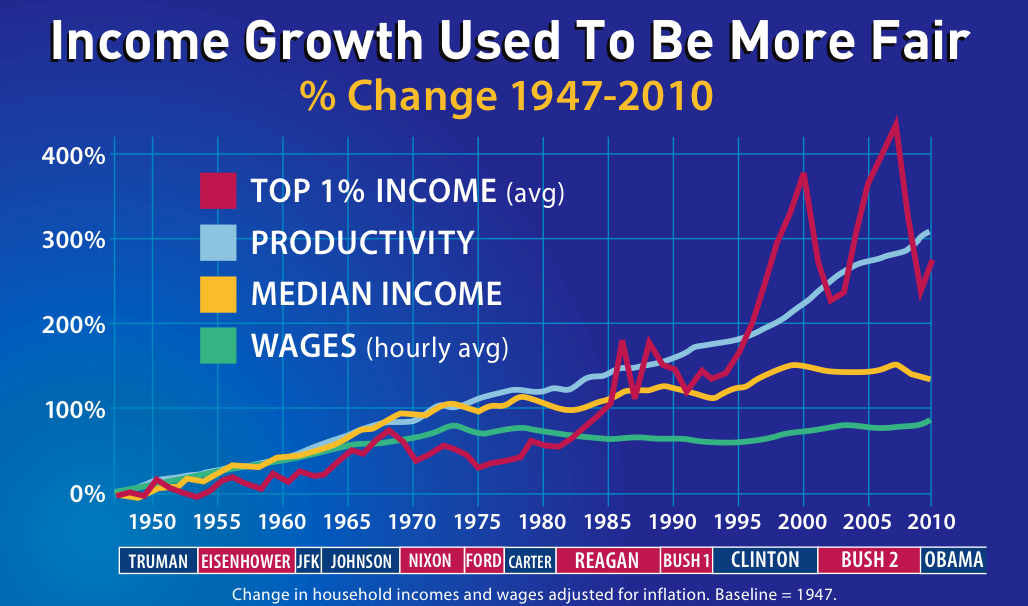 Income Growth Used To Be More Fair
% Change 1947-2010

400%
300%
200%
100%
0%

TOP 1% INCOME (avg)
PRODUCTIVITY
MEDIAN INCOME
WAGES (hourly avg)

1950 1955 1960 1965 1970 1975 1980 1985 1990 1995 2000 2005 2010

TRUMAN EISENHOWER JFK JOHNSON NIXON FORD CARTER REAGAN BUSH 1 CLINTON BUSH 2 OBAMA

Change in household incomes and wages adjusted for inflation. Baseline = 1947.